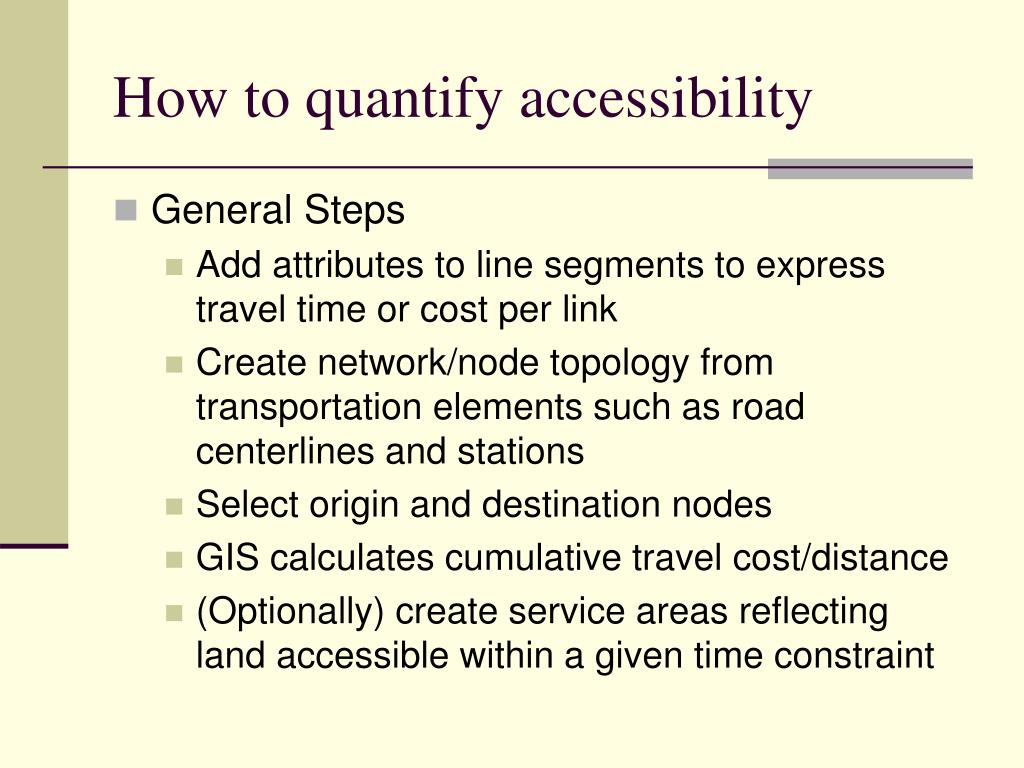 How to quantify accessibility

General Steps

Add attributes to line segments to express travel time or cost per link

Create network/node topology from transportation elements such as road centerlines and stations

Select origin and destination nodes

GIS calculates cumulative travel cost/distance

(Optionally) create service areas reflecting land accessible within a given time constraint